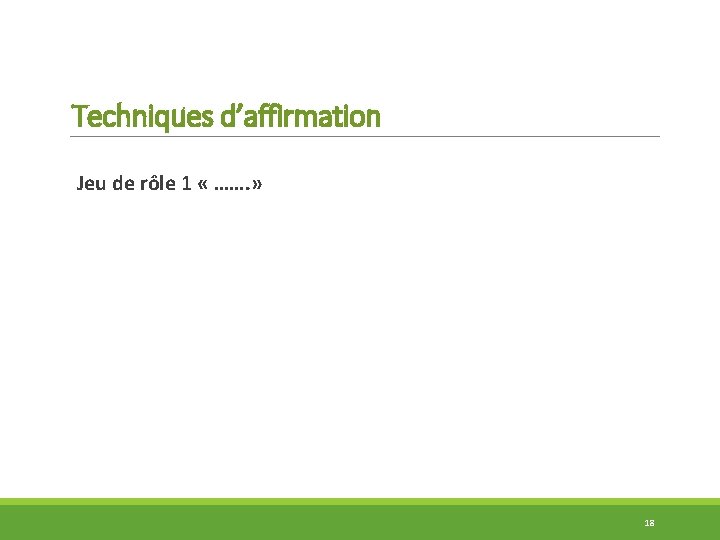 Techniques d’affirmation

Jeu de rôle 1 « …….»

18